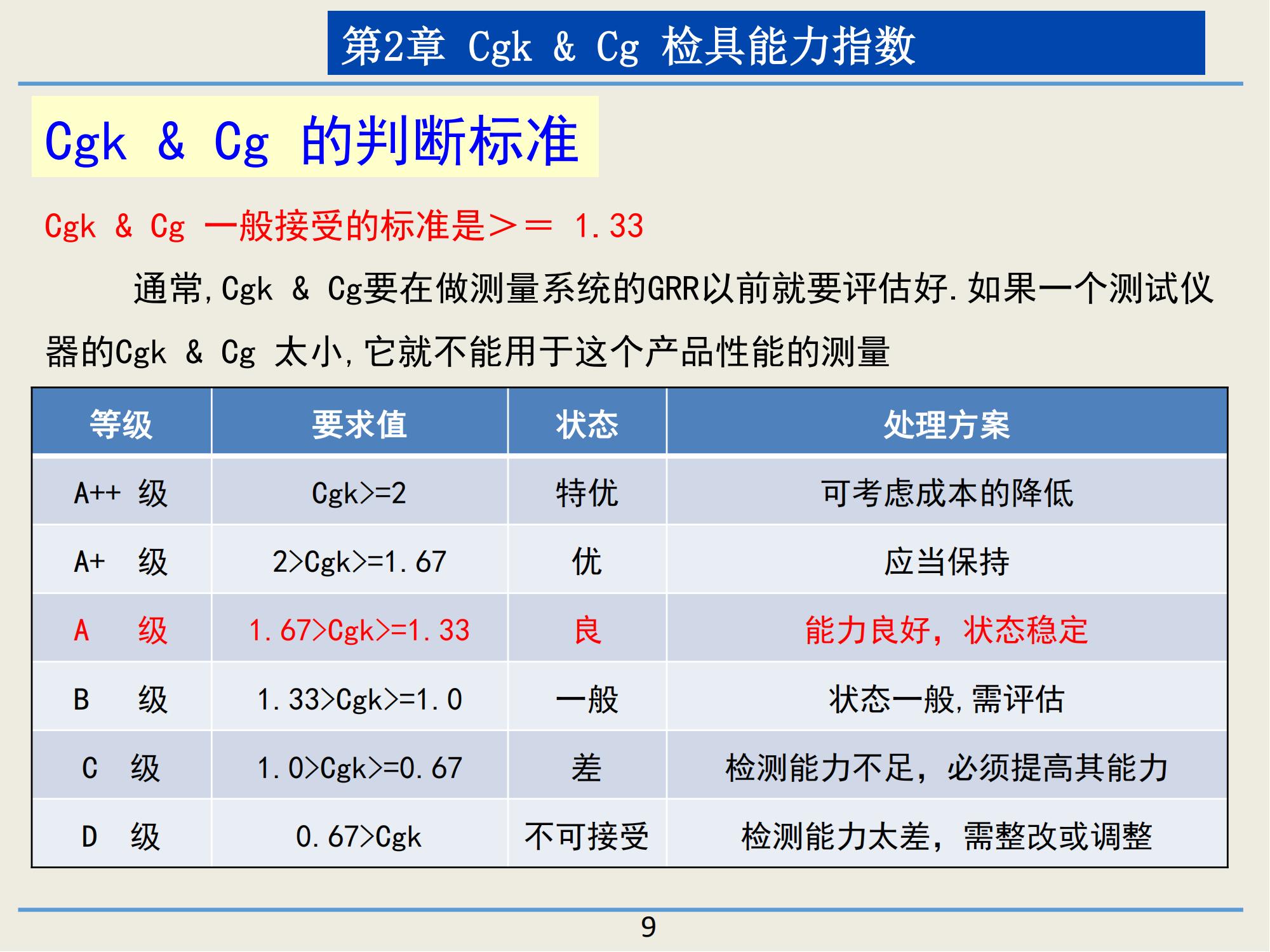 第2章 Cgk & Cg 检具能力指数

Cgk & Cg 的判断标准

Cgk & Cg 一般接受的标准是>＝ 1.33

通常,Cgk & Cg要在做测量系统的GRR以前就要评估好.如果一个测试仪器的Cgk & Cg 太小,它就不能用于这个产品性能的测量

| 等级 | 要求值 | 状态 | 处理方案 |
|---|---|---|---|
| A++ 级 | Cgk>=2 | 特优 | 可考虑成本的降低 |
| A+ 级 | 2>Cgk>=1.67 | 优 | 应当保持 |
| A 级 | 1.67>Cgk>=1.33 | 良 | 能力良好，状态稳定 |
| B 级 | 1.33>Cgk>=1.0 | 一般 | 状态一般,需评估 |
| C 级 | 1.0>Cgk>=0.67 | 差 | 检测能力不足，必须提高其能力 |
| D 级 | 0.67>Cgk | 不可接受 | 检测能力太差，需整改或调整 |

9